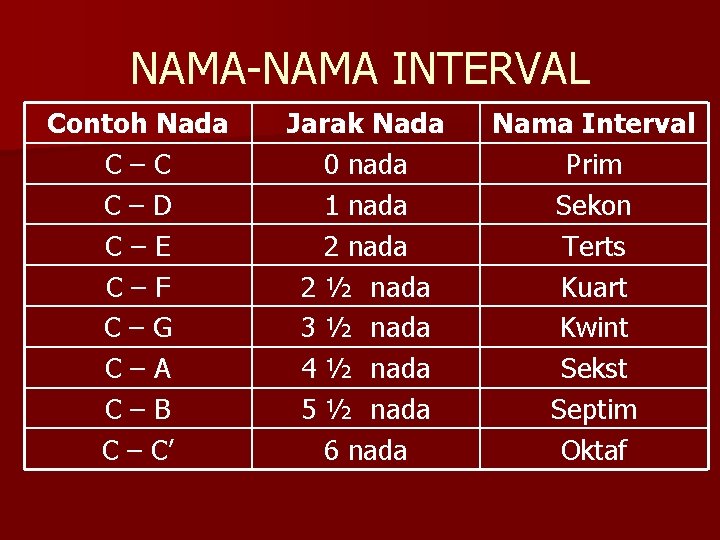 NAMA-NAMA INTERVAL

| Contoh Nada | Jarak Nada | Nama Interval |
|---|---|---|
| C – C | 0 nada | Prim |
| C – D | 1 nada | Sekon |
| C – E | 2 nada | Terts |
| C – F | 2 ½ nada | Kuart |
| C – G | 3 ½ nada | Kwint |
| C – A | 4 ½ nada | Sekst |
| C – B | 5 ½ nada | Septim |
| C – C′ | 6 nada | Oktaf |